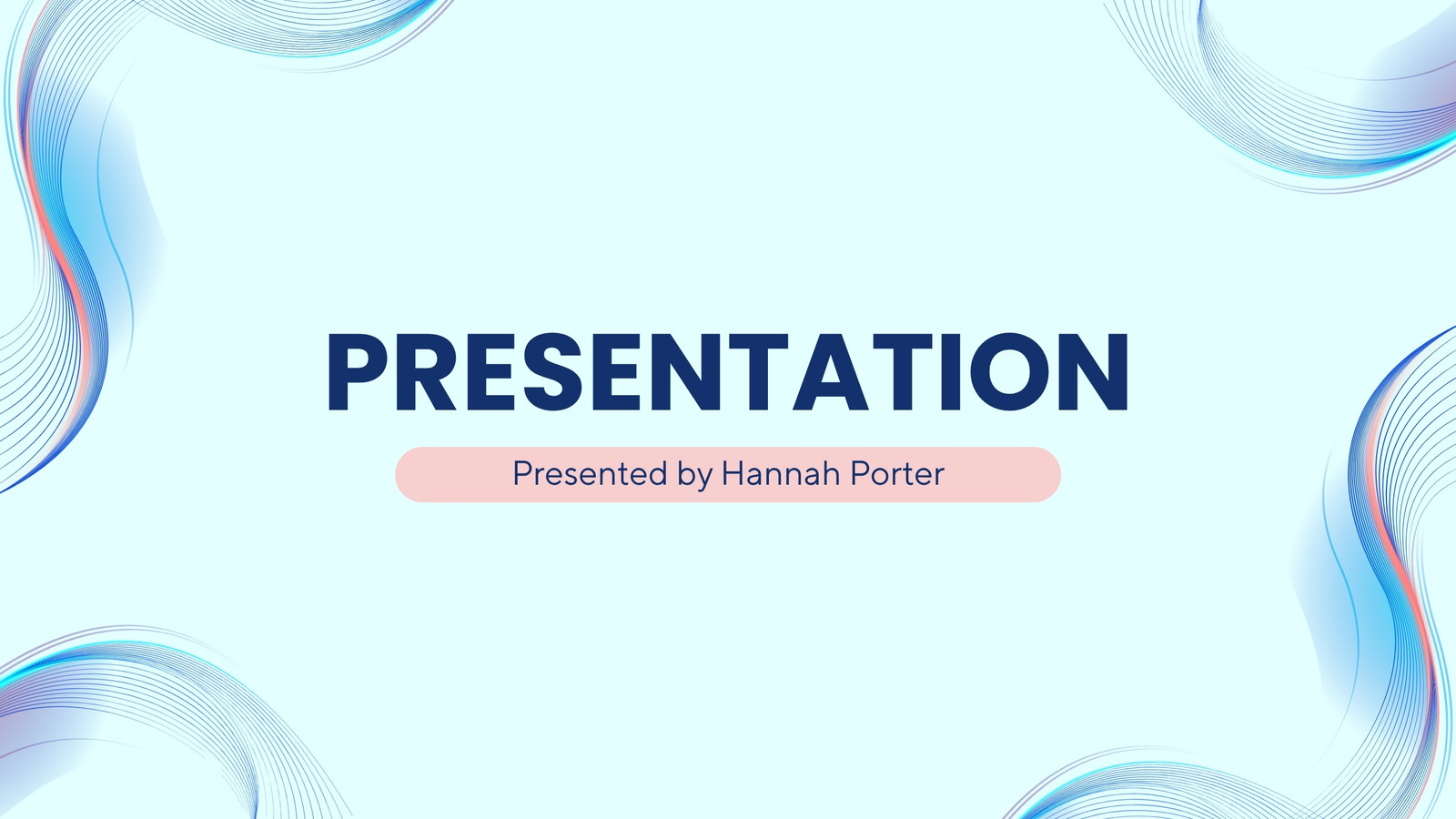 PRESENTATION

Presented by Hannah Porter